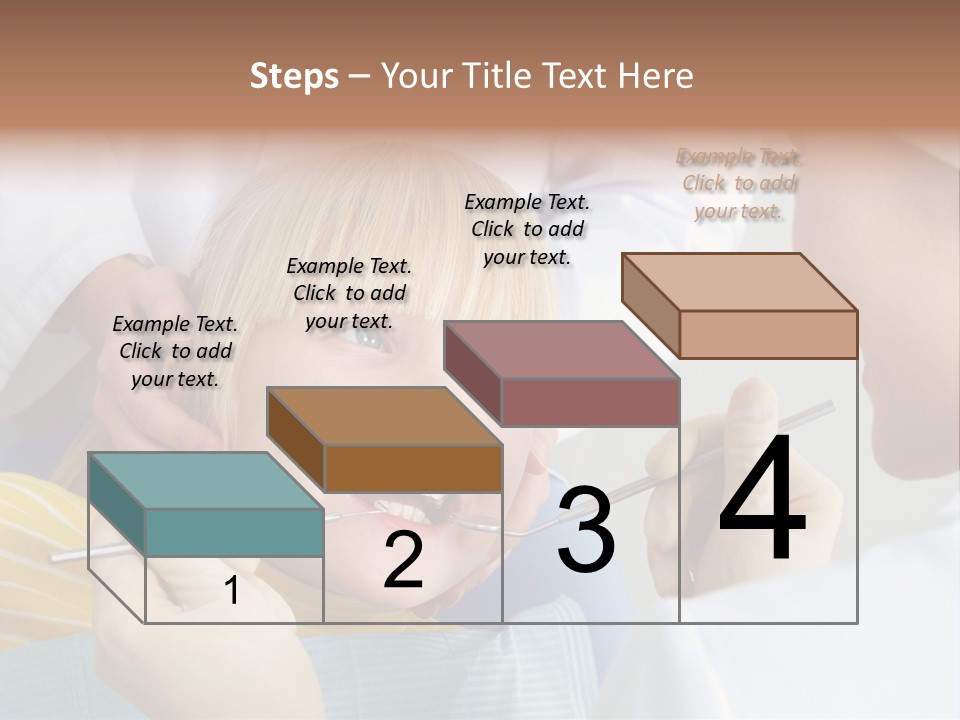 Steps – Your Title Text Here

Example Text. Click to add your text.

Example Text. Click to add your text.

Example Text. Click to add your text.

Example Text. Click to add your text.

1

2

3

4